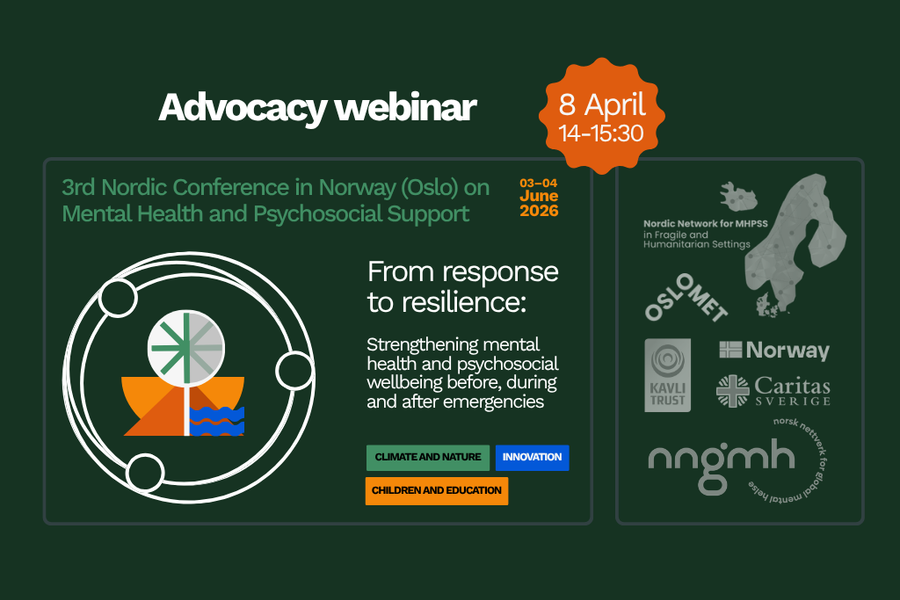 Advocacy webinar

8 April
14-15:30

3rd Nordic Conference in Norway (Oslo) on Mental Health and Psychosocial Support

03–04 June 2026

From response to resilience:

Strengthening mental health and psychosocial wellbeing before, during and after emergencies

CLIMATE AND NATURE

INNOVATION

CHILDREN AND EDUCATION

Nordic Network for MHPSS in Fragile and Humanitarian Settings

OSLOMET

KAVLI TRUST

Norway

Caritas SVERIGE

nngmh

norsk nettverk for global mental helse